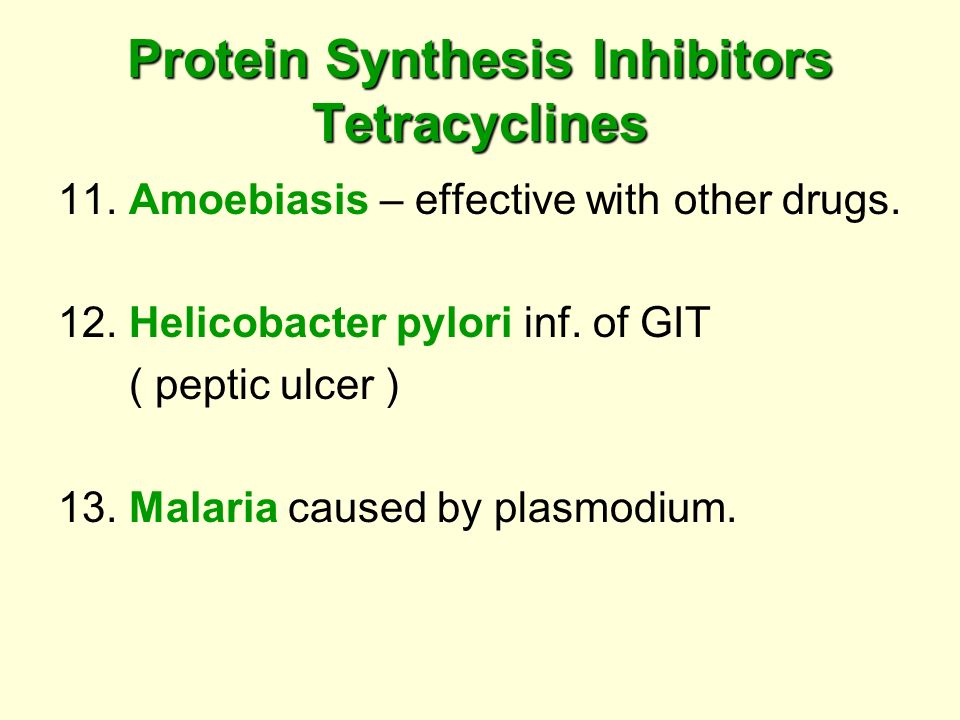 Protein Synthesis Inhibitors
Tetracyclines

11. Amoebiasis – effective with other drugs.

12. Helicobacter pylori inf. of GIT
( peptic ulcer )

13. Malaria caused by plasmodium.